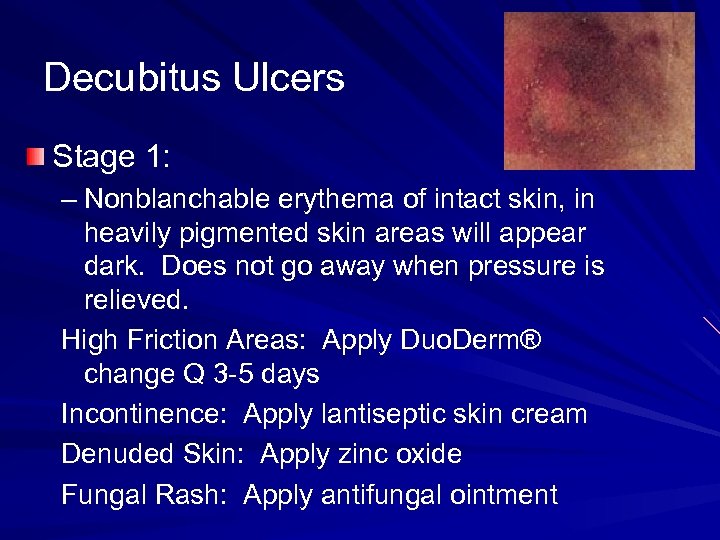 Decubitus Ulcers

Stage 1:

– Nonblanchable erythema of intact skin, in heavily pigmented skin areas will appear dark. Does not go away when pressure is relieved.

High Friction Areas: Apply DuoDerm® change Q 3-5 days

Incontinence: Apply lantiseptic skin cream

Denuded Skin: Apply zinc oxide

Fungal Rash: Apply antifungal ointment